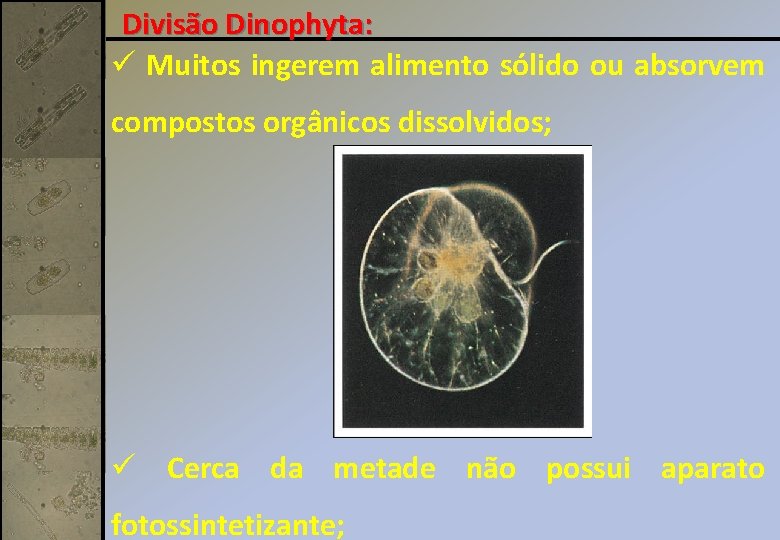 Divisão Dinophyta:

✓ Muitos ingerem alimento sólido ou absorvem compostos orgânicos dissolvidos;

✓ Cerca da metade não possui aparato fotossintetizante;